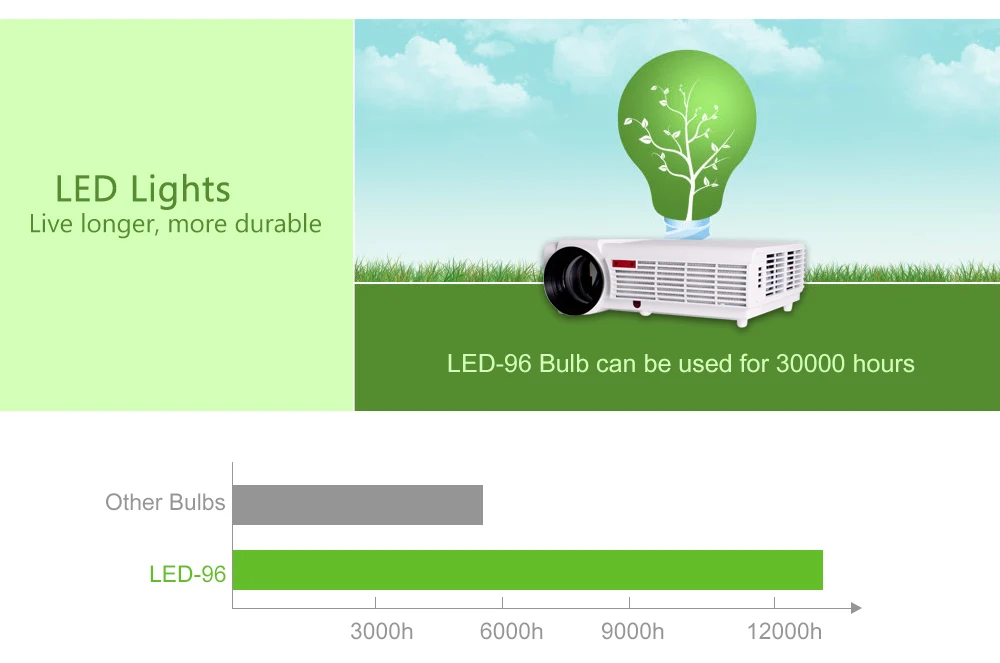 LED Lights
Live longer, more durable

LED-96 Bulb can be used for 30000 hours

Other Bulbs

LED-96

3000h
6000h
9000h
12000h